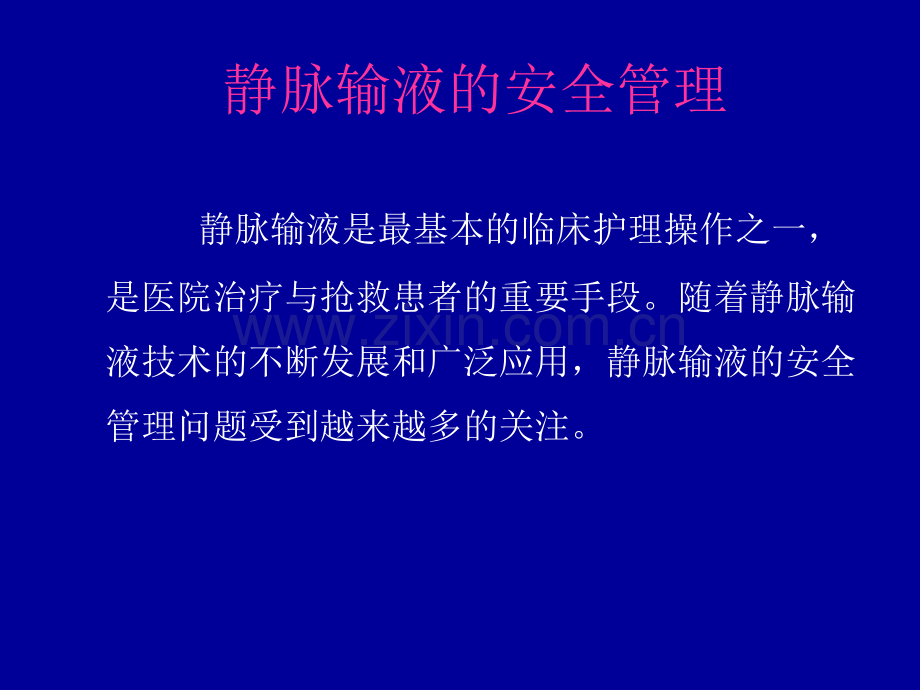 静脉输液的安全管理

静脉输液是最基本的临床护理操作之一，是医院治疗与抢救患者的重要手段。随着静脉输液技术的不断发展和广泛应用，静脉输液的安全管理问题受到越来越多的关注。

www.zixin.com.cn